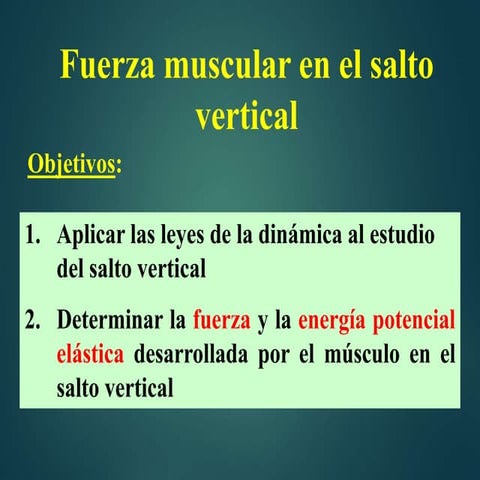 Fuerza muscular en el salto vertical

Objetivos:

1. Aplicar las leyes de la dinámica al estudio del salto vertical

2. Determinar la fuerza y la energía potencial elástica desarrollada por el músculo en el salto vertical